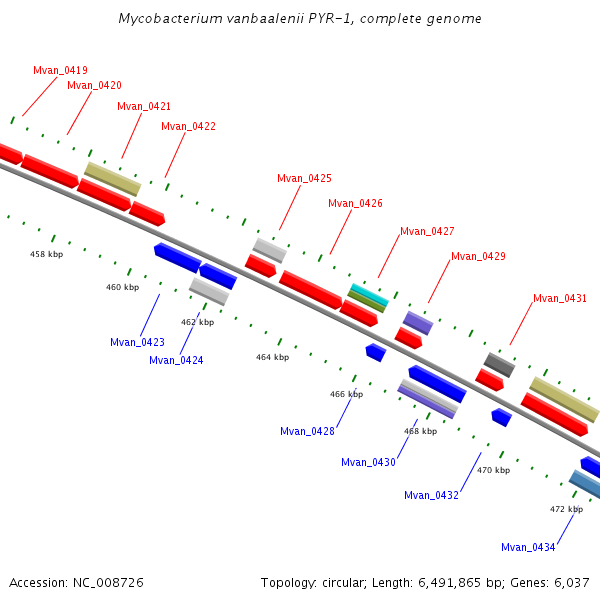 Mycobacterium vanbaalenii PYR-1, complete genome

Mvan_0419
Mvan_0420
Mvan_0421
Mvan_0422
Mvan_0425
Mvan_0426
Mvan_0427
Mvan_0429
Mvan_0431

458 kbp
460 kbp
462 kbp
464 kbp
466 kbp
468 kbp
470 kbp
472 kbp

Mvan_0423
Mvan_0424
Mvan_0428
Mvan_0430
Mvan_0432
Mvan_0434

Accession: NC_008726

Topology: circular; Length: 6,491,865 bp; Genes: 6,037